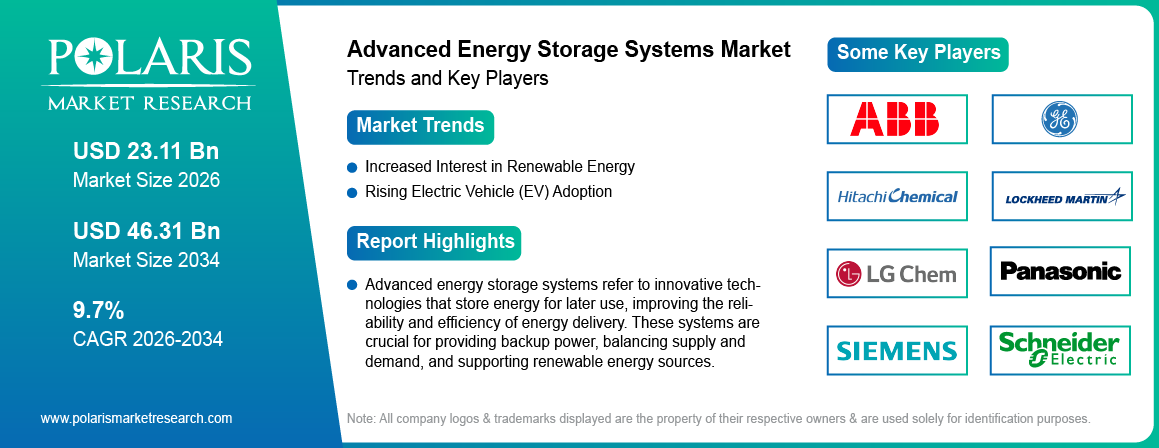 POLARIS
MARKET RESEARCH

USD 23.11 Bn
Market Size 2026

USD 46.31 Bn
Market Size 2034

9.7%
CAGR 2026-2034

www.polarismarketresearch.com

Advanced Energy Storage Systems Market
Trends and Key Players

Market Trends

Increased Interest in Renewable Energy
Rising Electric Vehicle (EV) Adoption

Report Highlights

Advanced energy storage systems refer to innovative technologies that store energy for later use, improving the reliability and efficiency of energy delivery. These systems are crucial for providing backup power, balancing supply and demand, and supporting renewable energy sources.

Some Key Players

ABB
GE
Hitachi Chemical
LOCKHEED MARTIN
LG Chem
Panasonic
SIEMENS
Schneider Electric

Note: All company logos & trademarks displayed are the property of their respective owners & are used solely for identification purposes.